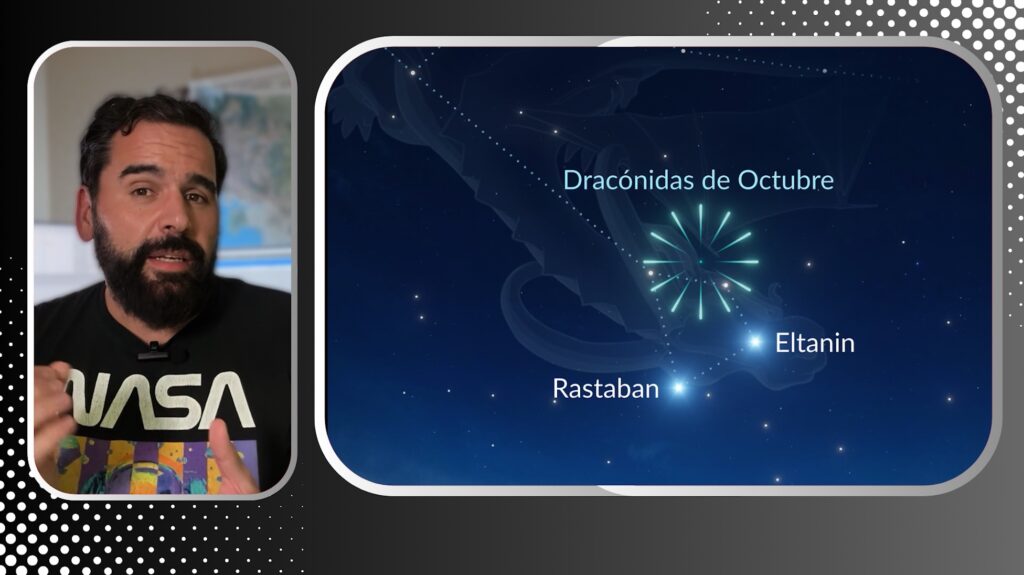 NASA

Dracónidas de Octubre

Eltanin

Rastaban